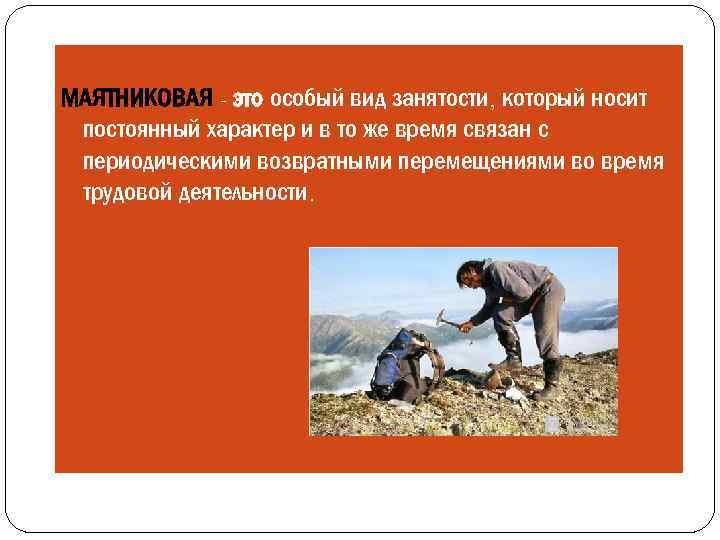 МАЯТНИКОВАЯ - это особый вид занятости, который носит постоянный характер и в то же время связан с периодическими возвратными перемещениями во время трудовой деятельности.